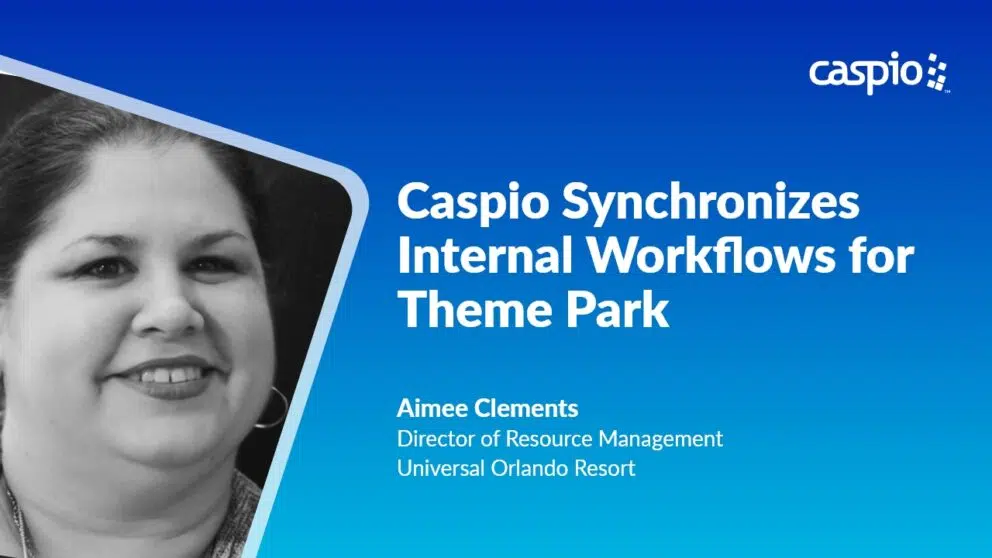 caspio

Caspio Synchronizes Internal Workflows for Theme Park

Aimee Clements
Director of Resource Management
Universal Orlando Resort